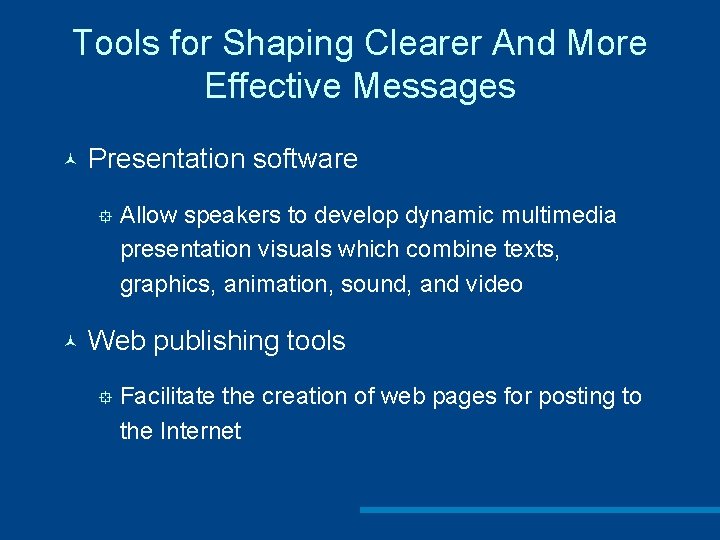 Tools for Shaping Clearer And More Effective Messages

Presentation software

Allow speakers to develop dynamic multimedia presentation visuals which combine texts, graphics, animation, sound, and video

Web publishing tools

Facilitate the creation of web pages for posting to the Internet